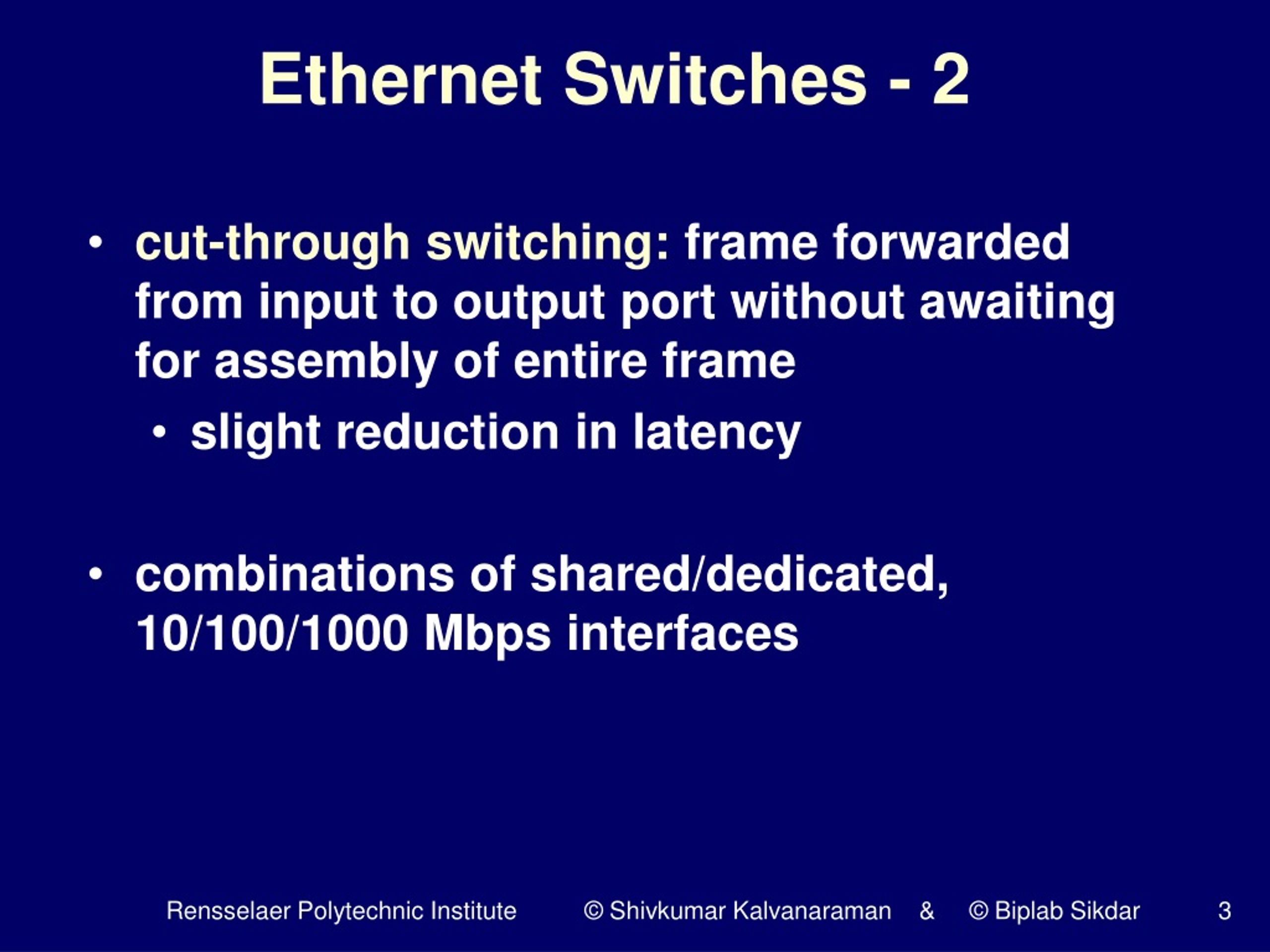 Ethernet Switches - 2

• cut-through switching: frame forwarded from input to output port without awaiting for assembly of entire frame
  • slight reduction in latency

• combinations of shared/dedicated, 10/100/1000 Mbps interfaces

Rensselaer Polytechnic Institute © Shivkumar Kalvanaraman & © Biplab Sikdar 3